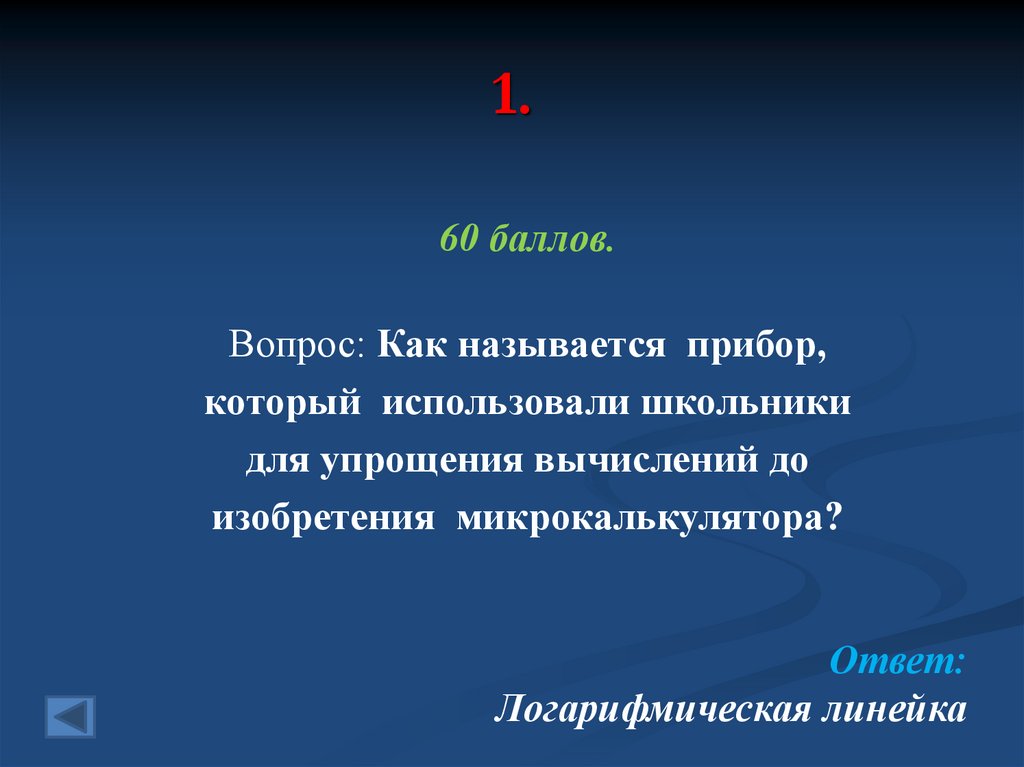 1.

60 баллов.

Вопрос: Как называется прибор, который использовали школьники для упрощения вычислений до изобретения микрокалькулятора?

Ответ:
Логарифмическая линейка